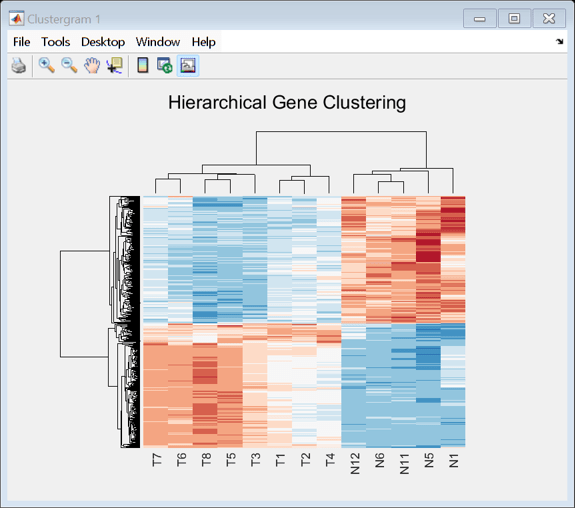 Clustergram 1

File Tools Desktop Window Help

Hierarchical Gene Clustering

T7 T6 T8 T5 T3 T1 T2 T4 N12 N6 N11 N5 N1